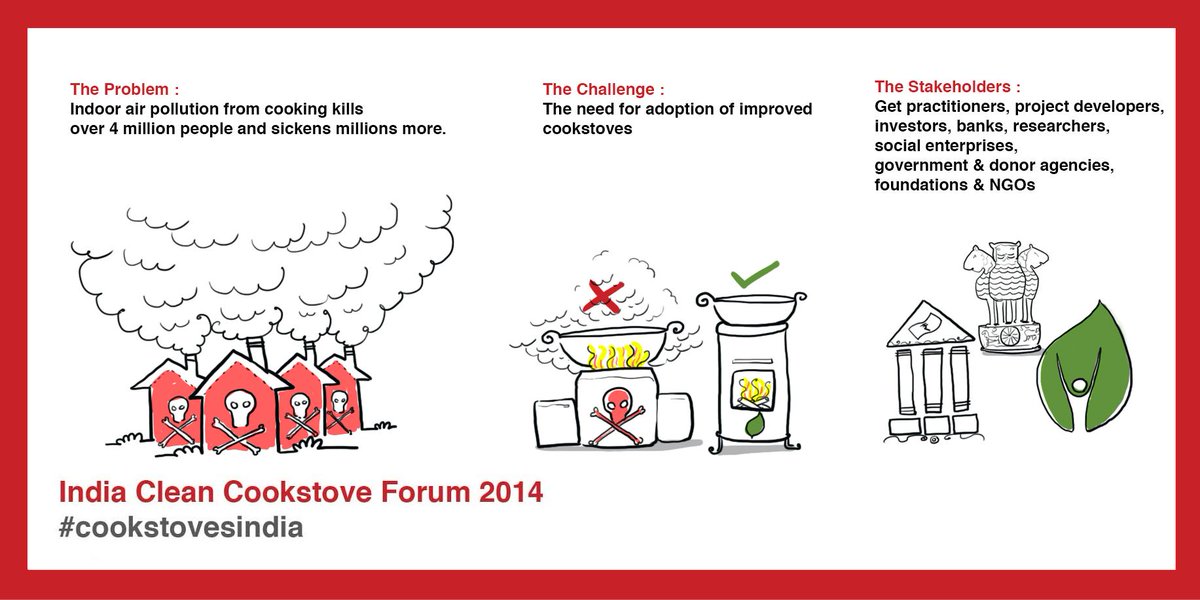 The Problem :
Indoor air pollution from cooking kills over 4 million people and sickens millions more.

The Challenge :
The need for adoption of improved cookstoves

The Stakeholders :
Get practitioners, project developers, investors, banks, researchers, social enterprises, government & donor agencies, foundations & NGOs

India Clean Cookstove Forum 2014
#cookstovesindia